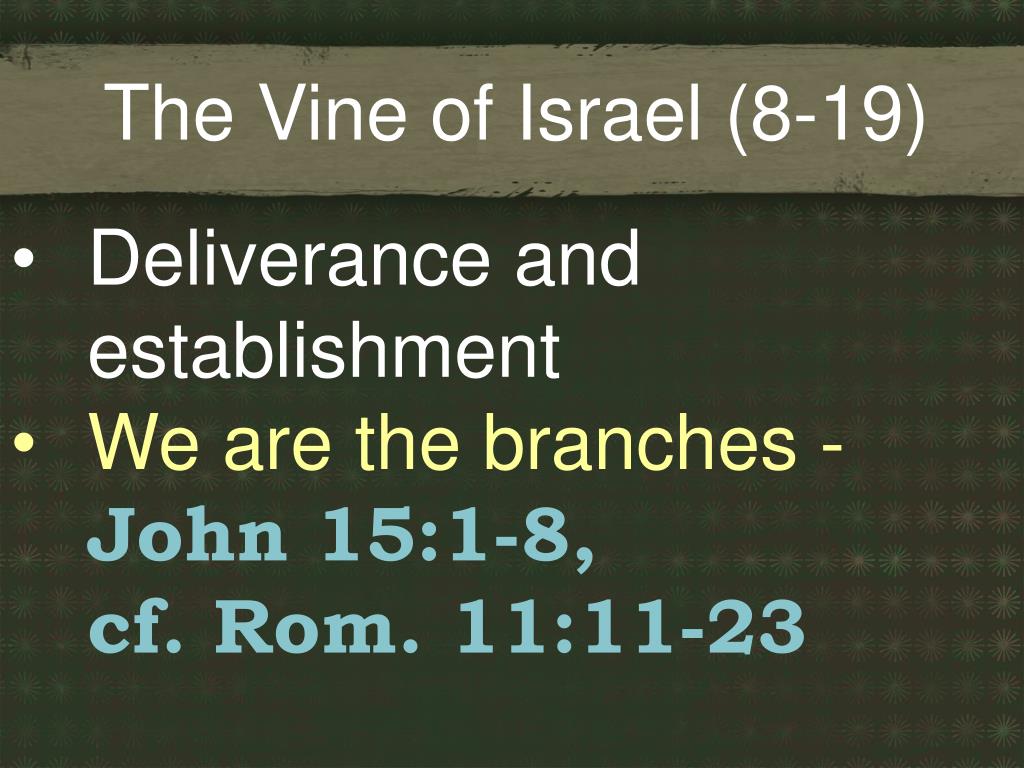 The Vine of Israel (8-19)

• Deliverance and establishment
• We are the branches - John 15:1-8, cf. Rom. 11:11-23